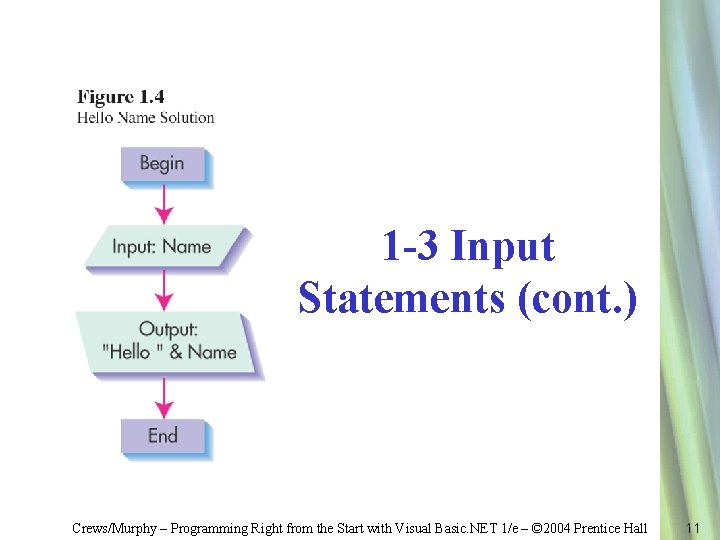 Figure 1.4
Hello Name Solution

Begin

Input: Name

Output:
"Hello " & Name

End

1-3 Input Statements (cont.)

Crews/Murphy – Programming Right from the Start with Visual Basic.NET 1/e – ©2004 Prentice Hall

11